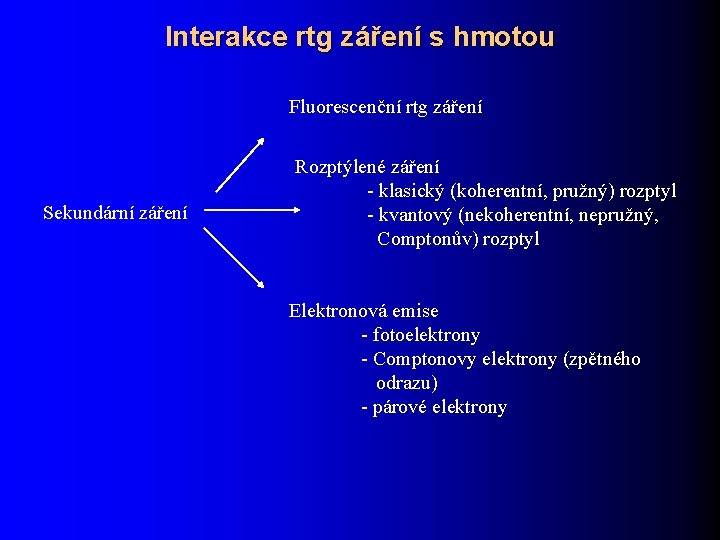 Interakce rtg záření s hmotou

Sekundární záření

Fluorescenční rtg záření

Rozptýlené záření
- klasický (koherentní, pružný) rozptyl
- kvantový (nekoherentní, nepružný, Comptonův) rozptyl

Elektronová emise
- fotoelektrony
- Comptonovy elektrony (zpětného odrazu)
- párové elektrony